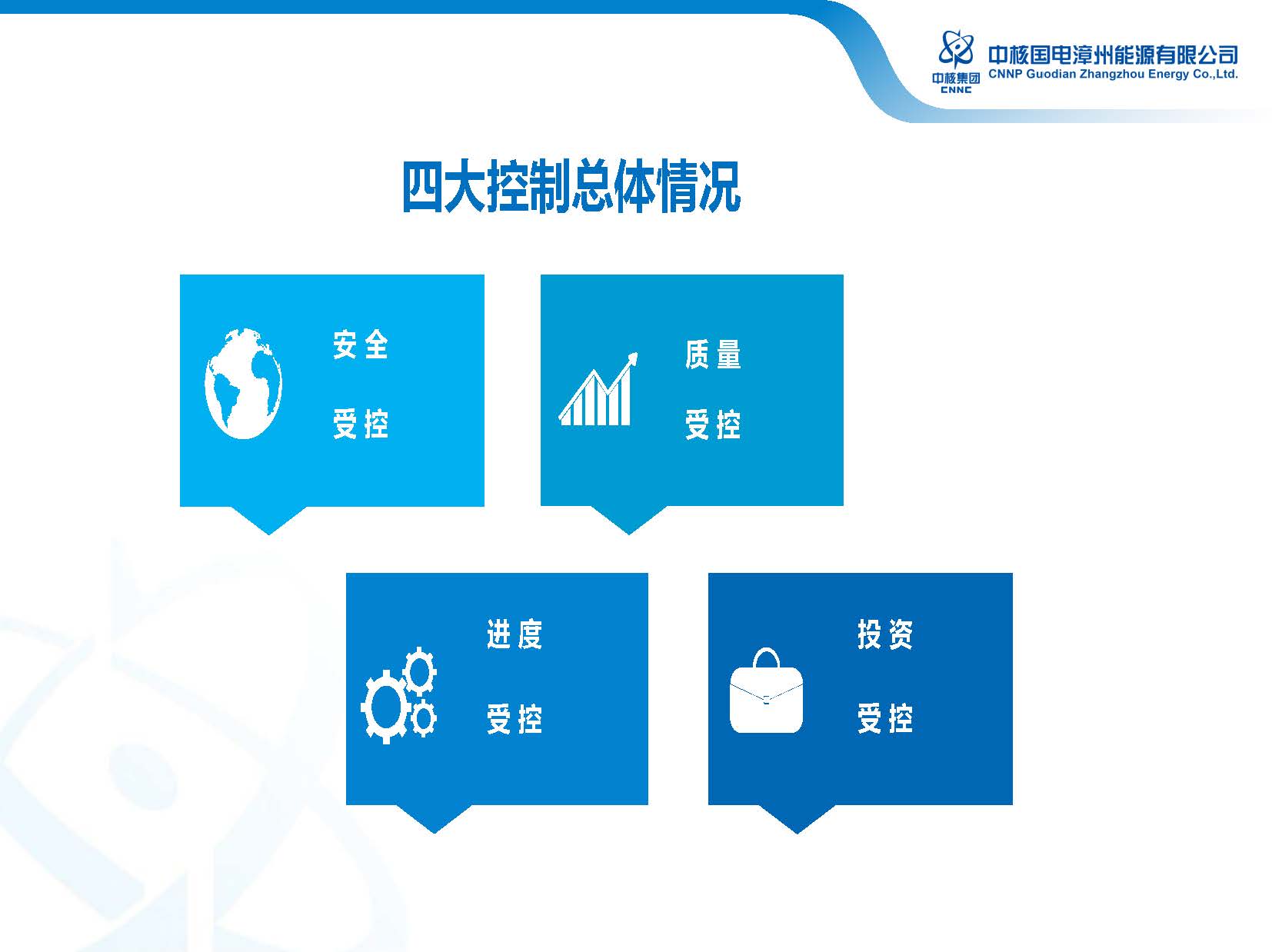 中核集团
CNNC
中核国电漳州能源有限公司
CNNP Guodian Zhangzhou Energy Co.,Ltd.

四大控制总体情况

安全
受控

质量
受控

进度
受控

投资
受控